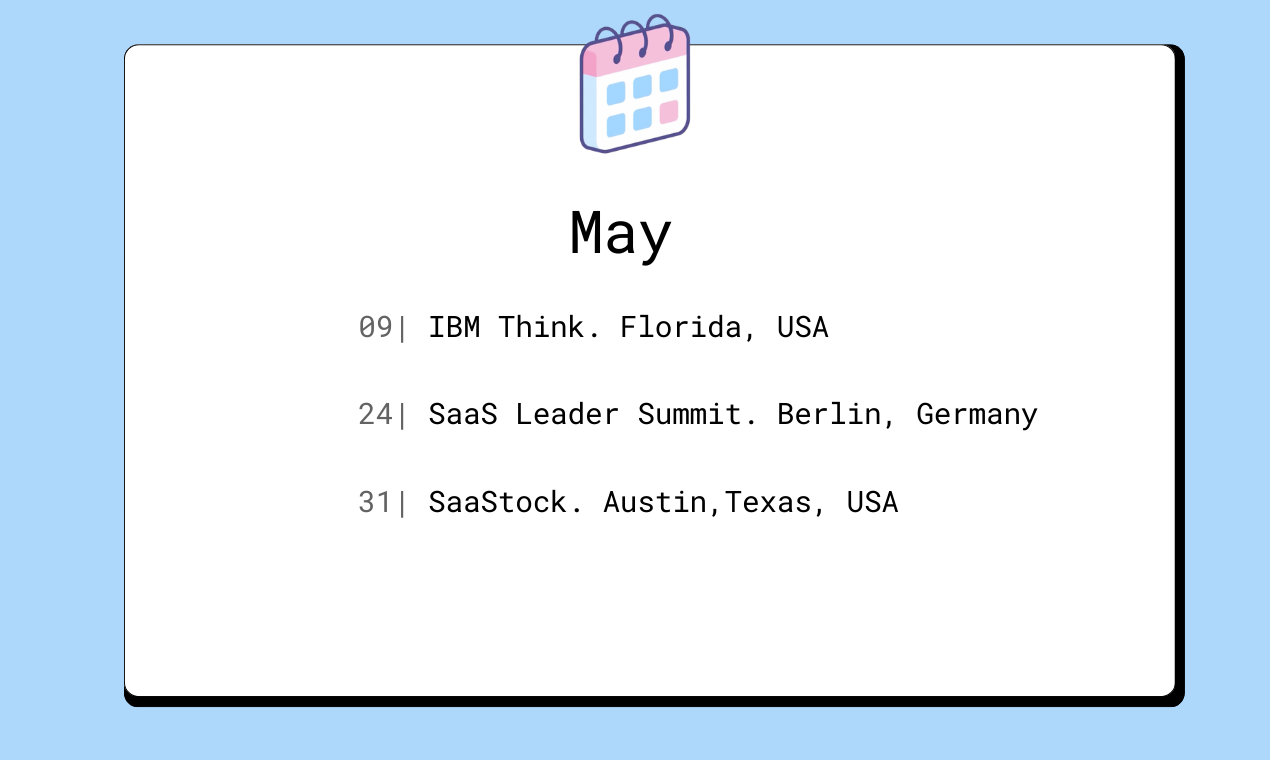 May

09| IBM Think. Florida, USA

24| SaaS Leader Summit. Berlin, Germany

31| SaaStock. Austin,Texas, USA